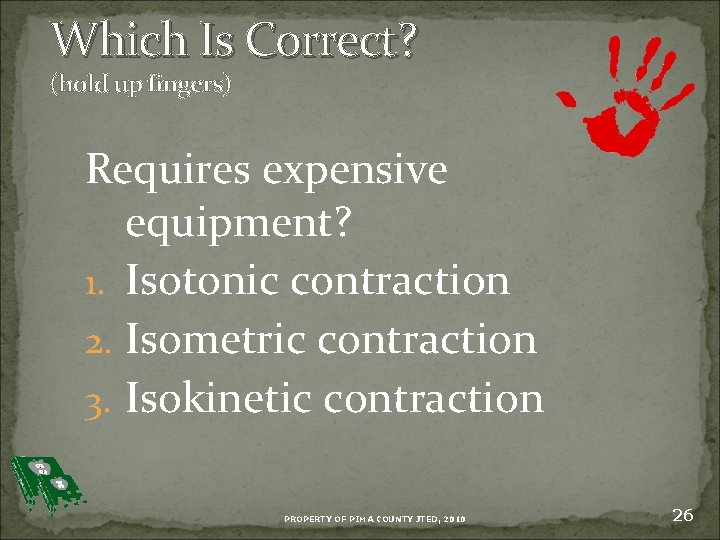 Which Is Correct?
(hold up fingers)

Requires expensive equipment?
1. Isotonic contraction
2. Isometric contraction
3. Isokinetic contraction

PROPERTY OF PIMA COUNTY JTED, 2010

26